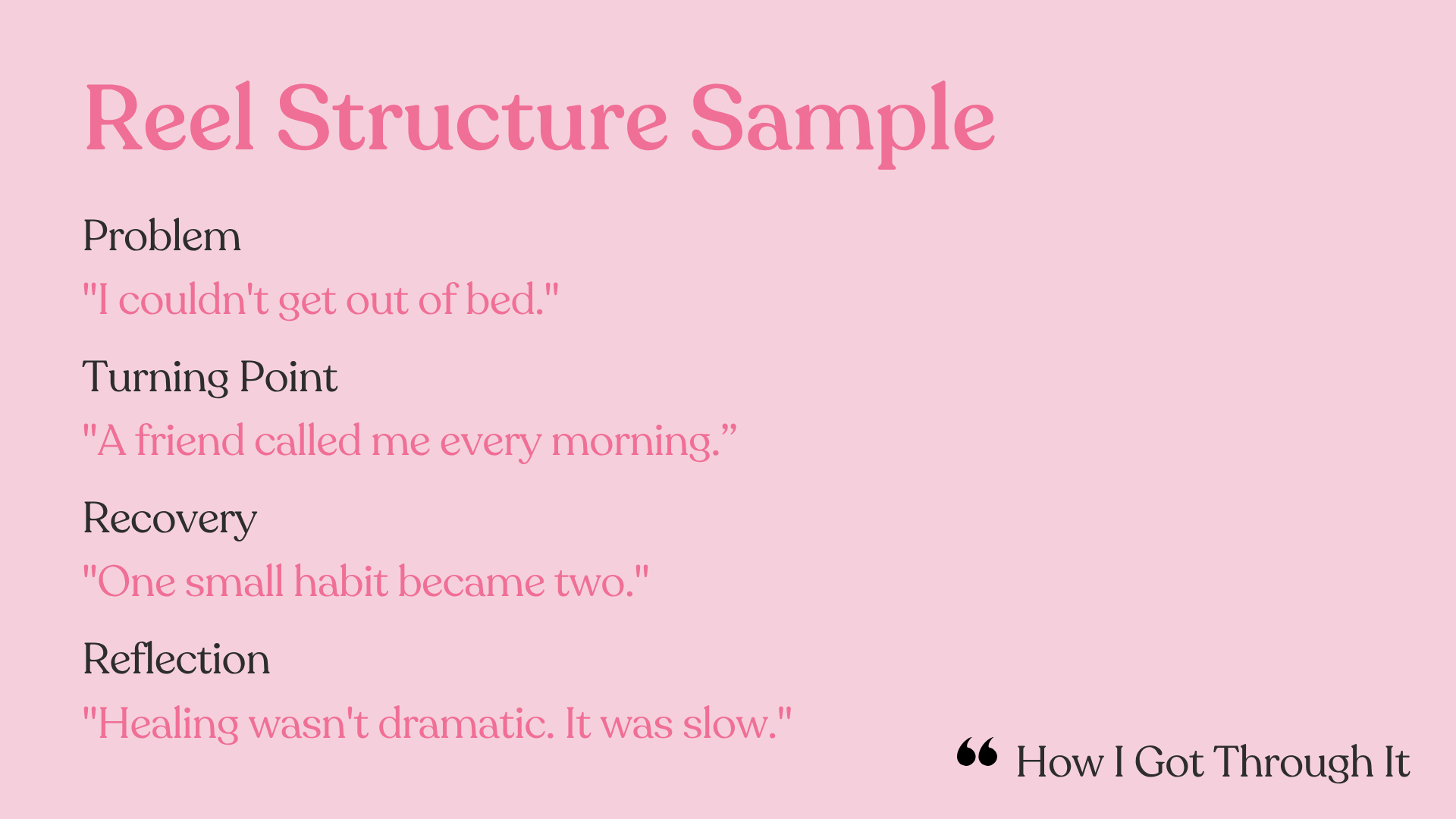 Reel Structure Sample

Problem

"I couldn't get out of bed."

Turning Point

"A friend called me every morning.”

Recovery

"One small habit became two."

Reflection

"Healing wasn't dramatic. It was slow."

“ How I Got Through It